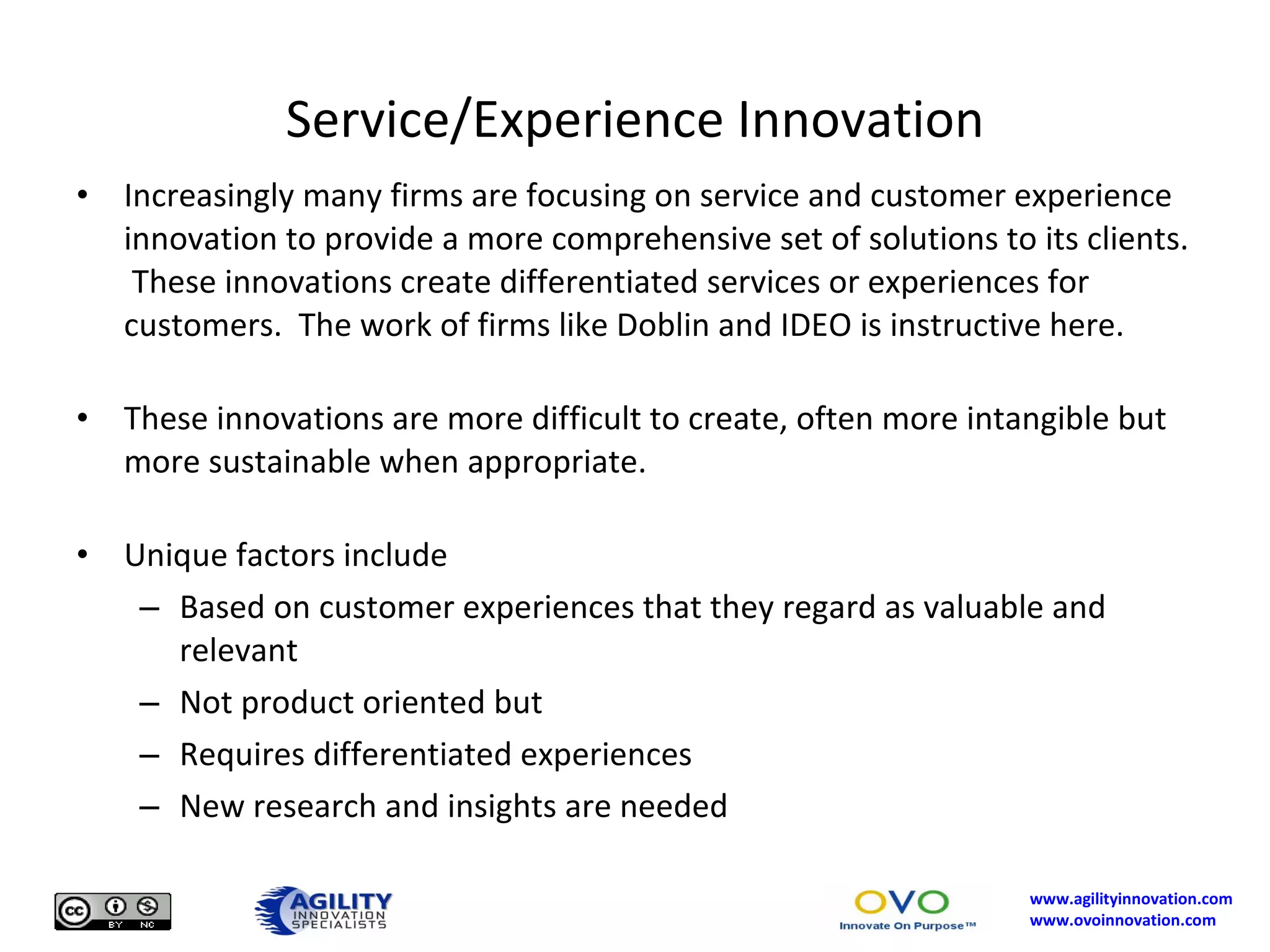 Service/Experience Innovation

• Increasingly many firms are focusing on service and customer experience innovation to provide a more comprehensive set of solutions to its clients. These innovations create differentiated services or experiences for customers. The work of firms like Doblin and IDEO is instructive here.

• These innovations are more difficult to create, often more intangible but more sustainable when appropriate.

• Unique factors include
– Based on customer experiences that they regard as valuable and relevant
– Not product oriented but
– Requires differentiated experiences
– New research and insights are needed

cc BY NC

AGILITY INNOVATION SPECIALISTS

OVO Innovate On Purpose™

www.agilityinnovation.com
www.ovoinnovation.com